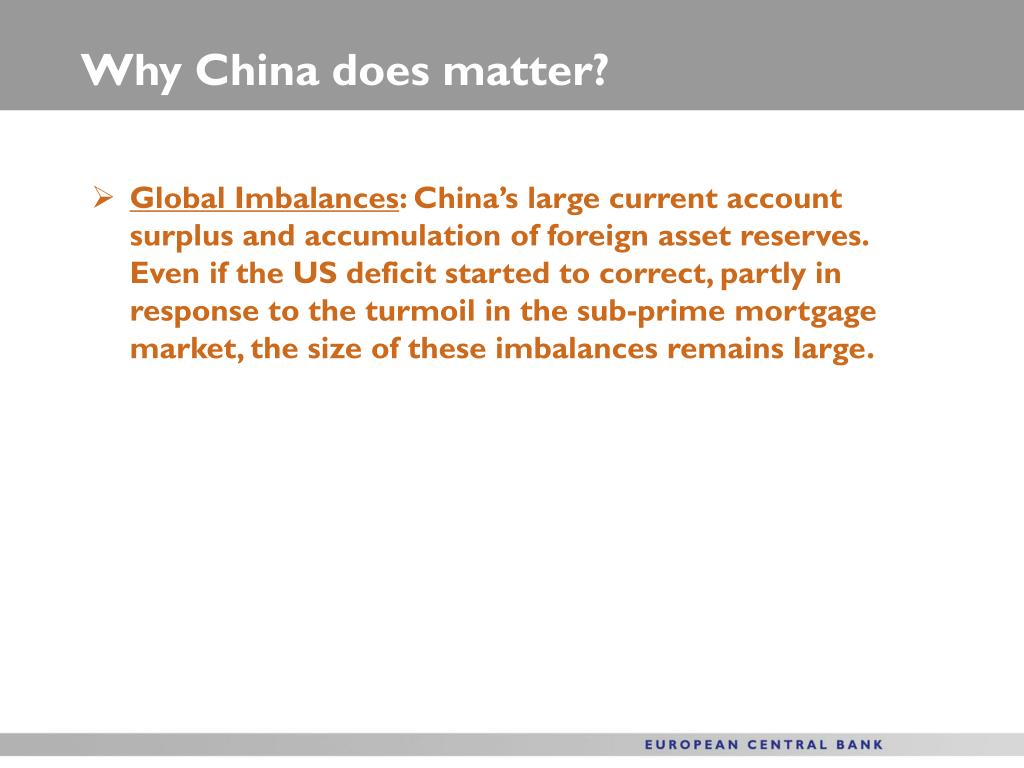 Why China does matter?

➢ Global Imbalances: China's large current account surplus and accumulation of foreign asset reserves. Even if the US deficit started to correct, partly in response to the turmoil in the sub-prime mortgage market, the size of these imbalances remains large.

EUROPEAN CENTRAL BANK